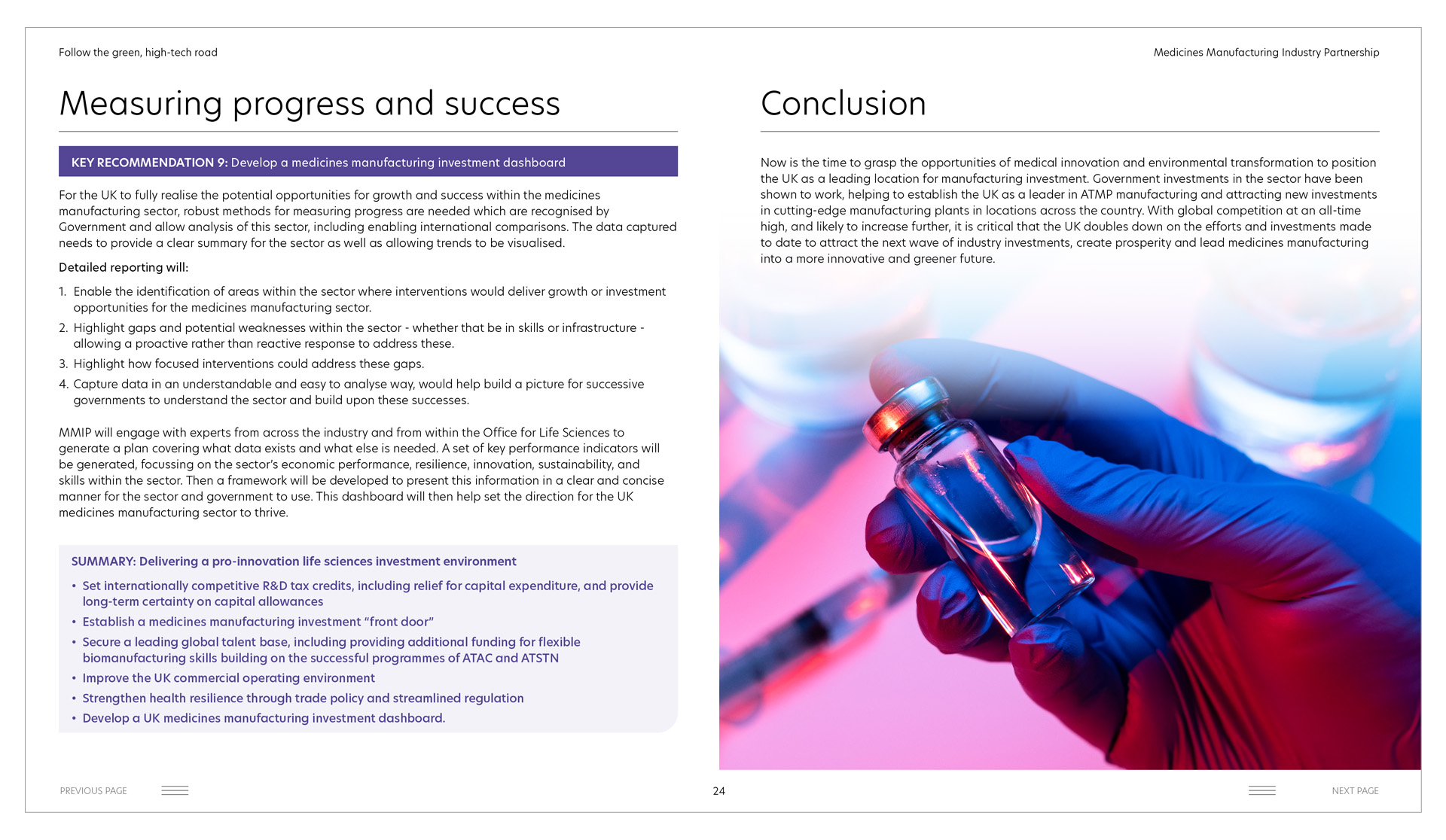 Follow the green, high-tech road

Medicines Manufacturing Industry Partnership

Measuring progress and success

KEY RECOMMENDATION 9: Develop a medicines manufacturing investment dashboard

For the UK to fully realise the potential opportunities for growth and success within the medicines manufacturing sector, robust methods for measuring progress are needed which are recognised by Government and allow analysis of this sector, including enabling international comparisons. The data captured needs to provide a clear summary for the sector as well as allowing trends to be visualised.

Detailed reporting will:

1. Enable the identification of areas within the sector where interventions would deliver growth or investment opportunities for the medicines manufacturing sector.
2. Highlight gaps and potential weaknesses within the sector - whether that be in skills or infrastructure - allowing a proactive rather than reactive response to address these.
3. Highlight how focused interventions could address these gaps.
4. Capture data in an understandable and easy to analyse way, would help build a picture for successive governments to understand the sector and build upon these successes.

MMIP will engage with experts from across the industry and from within the Office for Life Sciences to generate a plan covering what data exists and what else is needed. A set of key performance indicators will be generated, focussing on the sector's economic performance, resilience, innovation, sustainability, and skills within the sector. Then a framework will be developed to present this information in a clear and concise manner for the sector and government to use. This dashboard will then help set the direction for the UK medicines manufacturing sector to thrive.

SUMMARY: Delivering a pro-innovation life sciences investment environment

• Set internationally competitive R&D tax credits, including relief for capital expenditure, and provide long-term certainty on capital allowances
• Establish a medicines manufacturing investment "front door"
• Secure a leading global talent base, including providing additional funding for flexible biomanufacturing skills building on the successful programmes of ATAC and ATSTN
• Improve the UK commercial operating environment
• Strengthen health resilience through trade policy and streamlined regulation
• Develop a UK medicines manufacturing investment dashboard.

Conclusion

Now is the time to grasp the opportunities of medical innovation and environmental transformation to position the UK as a leading location for manufacturing investment. Government investments in the sector have been shown to work, helping to establish the UK as a leader in ATMP manufacturing and attracting new investments in cutting-edge manufacturing plants in locations across the country. With global competition at an all-time high, and likely to increase further, it is critical that the UK doubles down on the efforts and investments made to date to attract the next wave of industry investments, create prosperity and lead medicines manufacturing into a more innovative and greener future.

PREVIOUS PAGE

24

NEXT PAGE